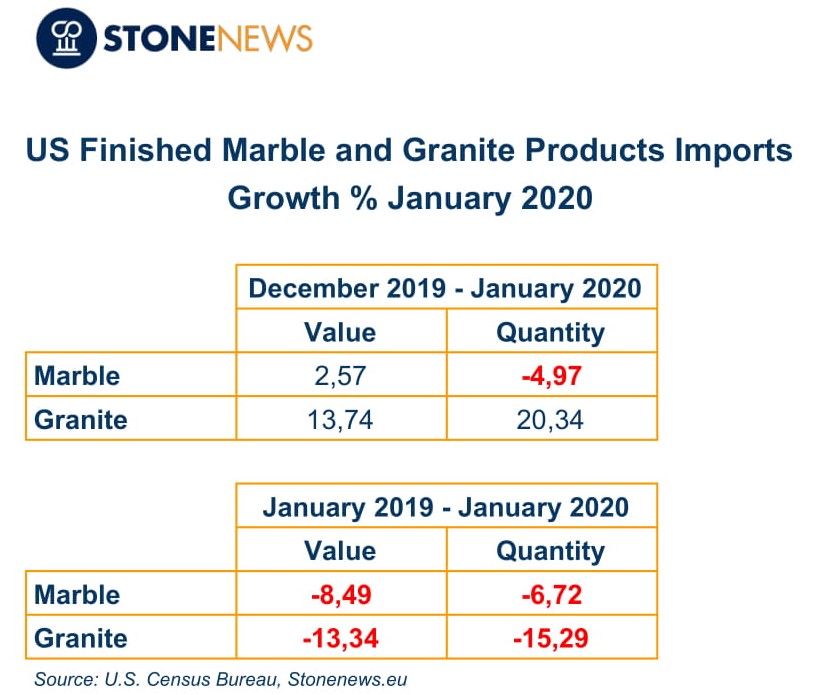 STONENEWS

US Finished Marble and Granite Products Imports Growth % January 2020

| | December 2019 - January 2020 | |
|---|---|---|
| | Value | Quantity |
| Marble | 2,57 | -4,97 |
| Granite | 13,74 | 20,34 |

| | January 2019 - January 2020 | |
|---|---|---|
| | Value | Quantity |
| Marble | -8,49 | -6,72 |
| Granite | -13,34 | -15,29 |

Source: U.S. Census Bureau, Stonenews.eu